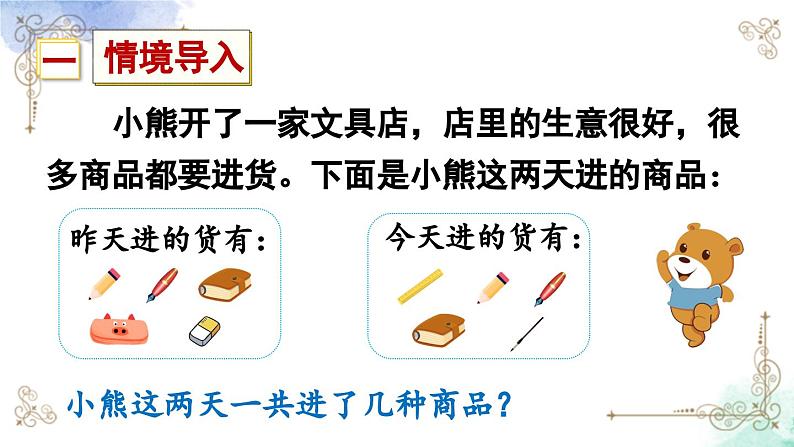 一 情境导入

小熊开了一家文具店，店里的生意很好，很多商品都要进货。下面是小熊这两天进的商品：

昨天进的货有：

今天进的货有：

小熊这两天一共进了几种商品？